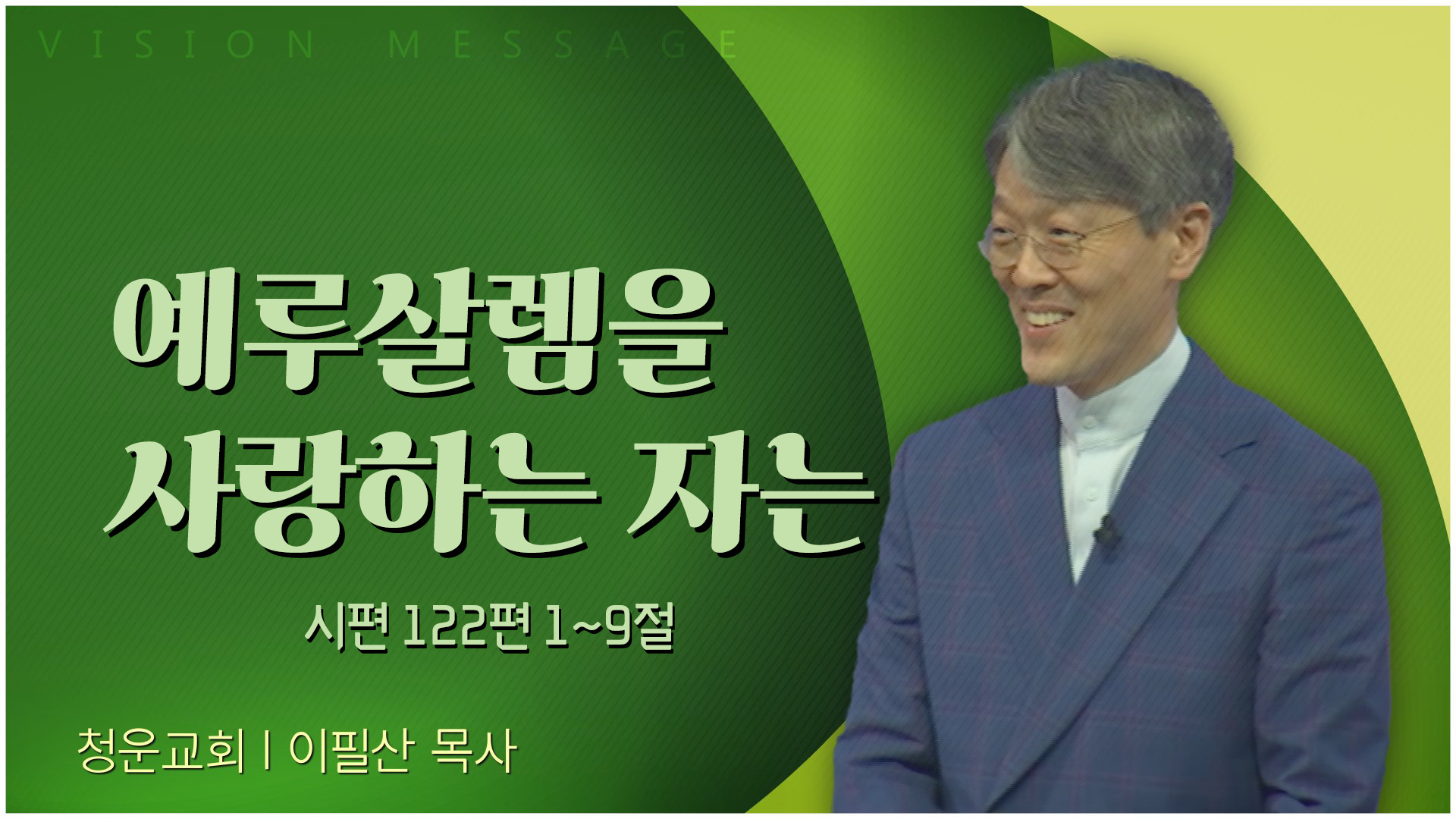 VISION MESSAGE

예루살렘을 사랑하는 자는

시편 122편 1~9절

청운교회 | 이필산 목사